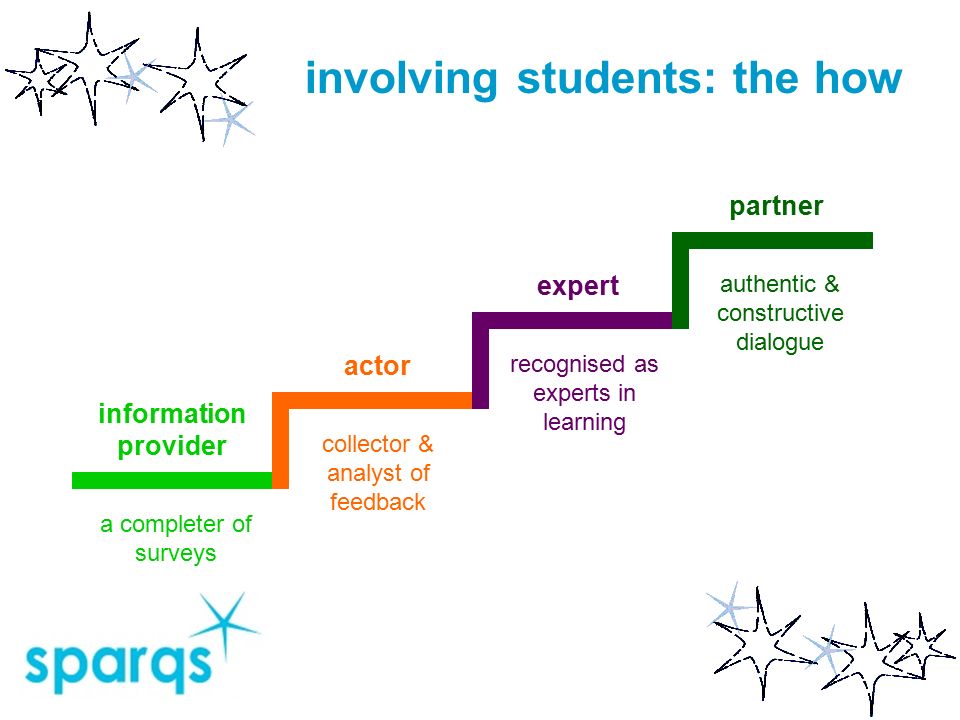 involving students: the how

information provider

a completer of surveys

actor

collector & analyst of feedback

expert

recognised as experts in learning

partner

authentic & constructive dialogue

sparqs